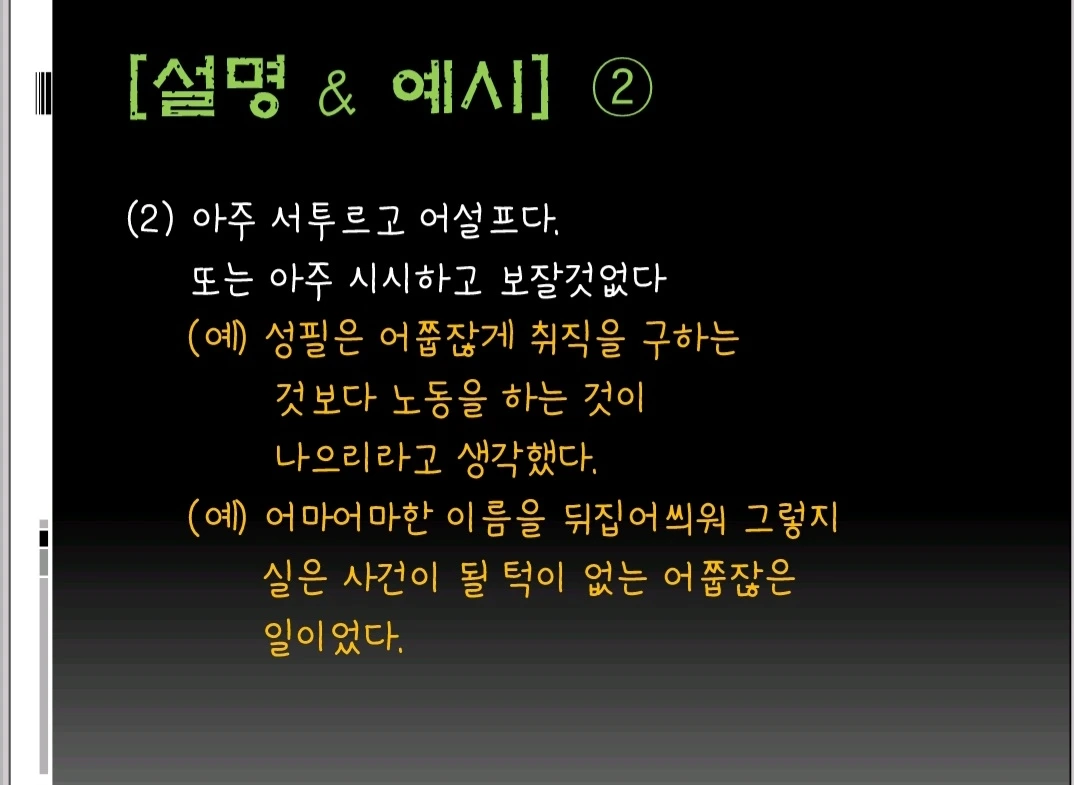 [설명 & 예시] ②

(2) 아주 서투르고 어설프다.
또는 아주 시시하고 보잘것없다

(예) 성필은 어쭙잖게 취직을 구하는 것보다 노동을 하는 것이 나으리라고 생각했다.

(예) 어마어마한 이름을 뒤집어씌워 그렇지 실은 사건이 될 턱이 없는 어쭙잖은 일이었다.